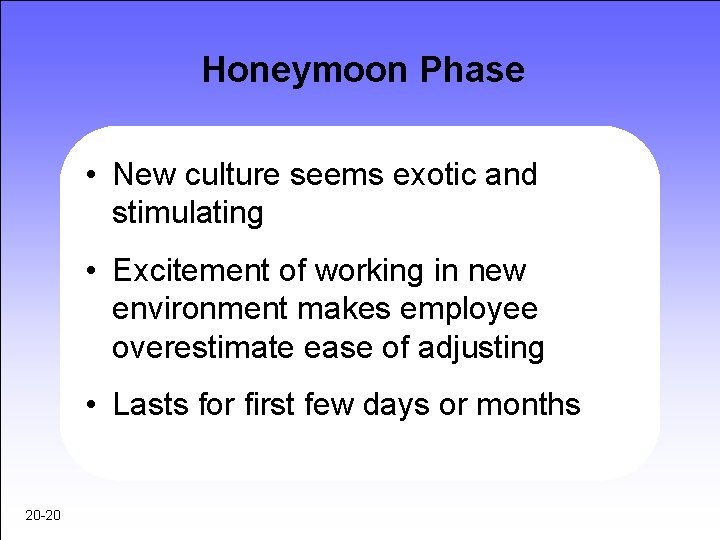 Honeymoon Phase

• New culture seems exotic and stimulating

• Excitement of working in new environment makes employee overestimate ease of adjusting

• Lasts for first few days or months

20-20